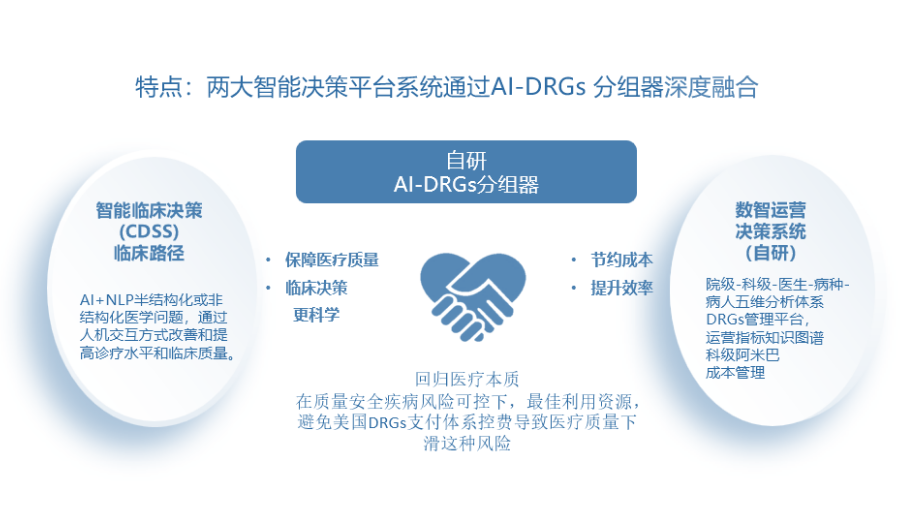 特点：两大智能决策平台系统通过AI-DRGs 分组器深度融合

自研
AI-DRGs分组器

智能临床决策
(CDSS)
临床路径

AI+NLP半结构化或非结构化医学问题，通过人机交互方式改善和提高诊疗水平和临床质量。

• 保障医疗质量
• 临床决策更科学

• 节约成本
• 提升效率

数智运营
决策系统
（自研）

院级-科级-医生-病种-病人五维分析体系
DRGs管理平台，
运营指标知识图谱
科级阿米巴
成本管理

回归医疗本质
在质量安全疾病风险可控下，最佳利用资源，避免美国DRGs支付体系控费导致医疗质量下滑这种风险